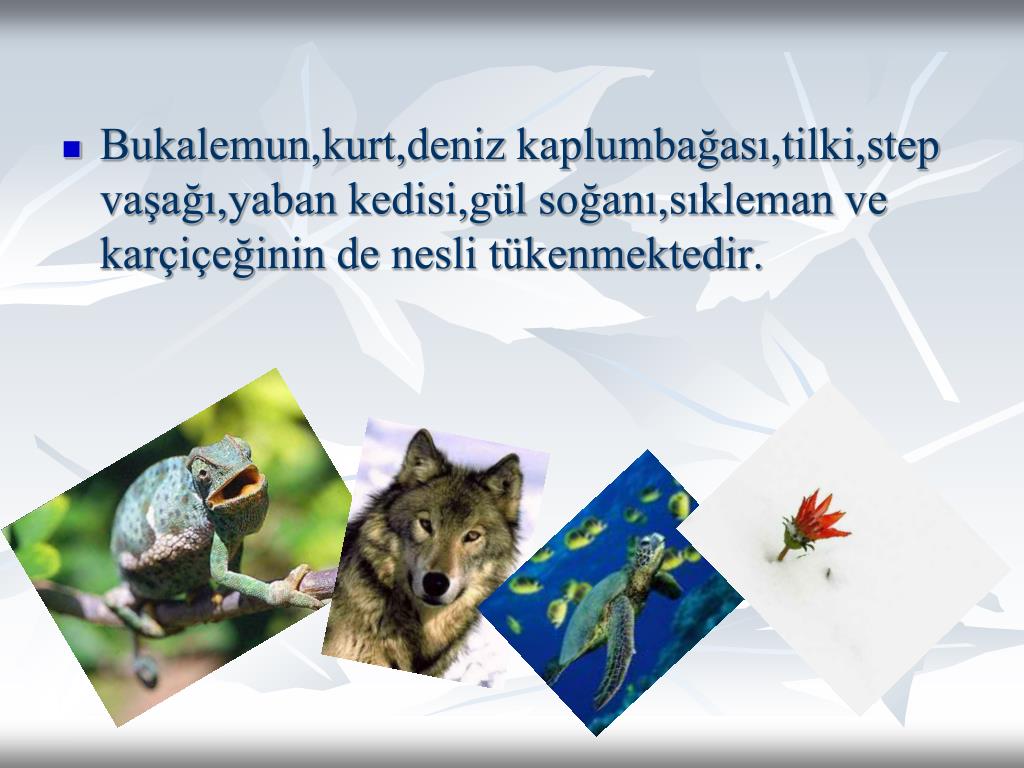 Bukalemun,kurt,deniz kaplumbağası,tilki,step vaşağı,yaban kedisi,gül soğanı,sıkleman ve karçiçeğinin de nesli tükenmektedir.